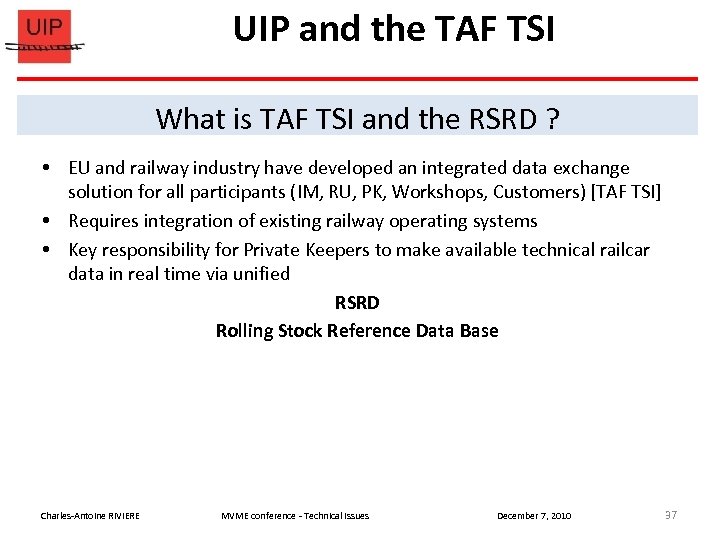 UIP

UIP and the TAF TSI

What is TAF TSI and the RSRD ?

• EU and railway industry have developed an integrated data exchange solution for all participants (IM, RU, PK, Workshops, Customers) [TAF TSI]
• Requires integration of existing railway operating systems
• Key responsibility for Private Keepers to make available technical railcar data in real time via unified

RSRD
Rolling Stock Reference Data Base

Charles-Antoine RIVIERE MVME conference - Technical Issues December 7, 2010 37